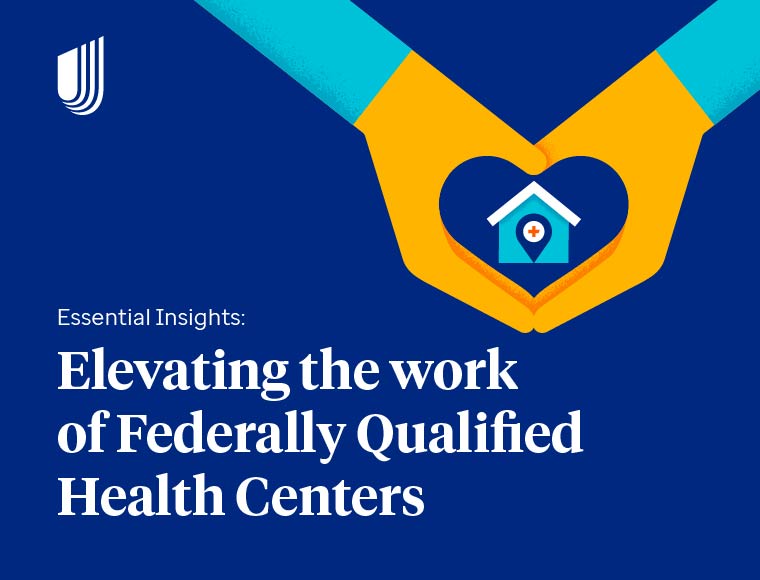 Essential Insights:

Elevating the work of Federally Qualified Health Centers